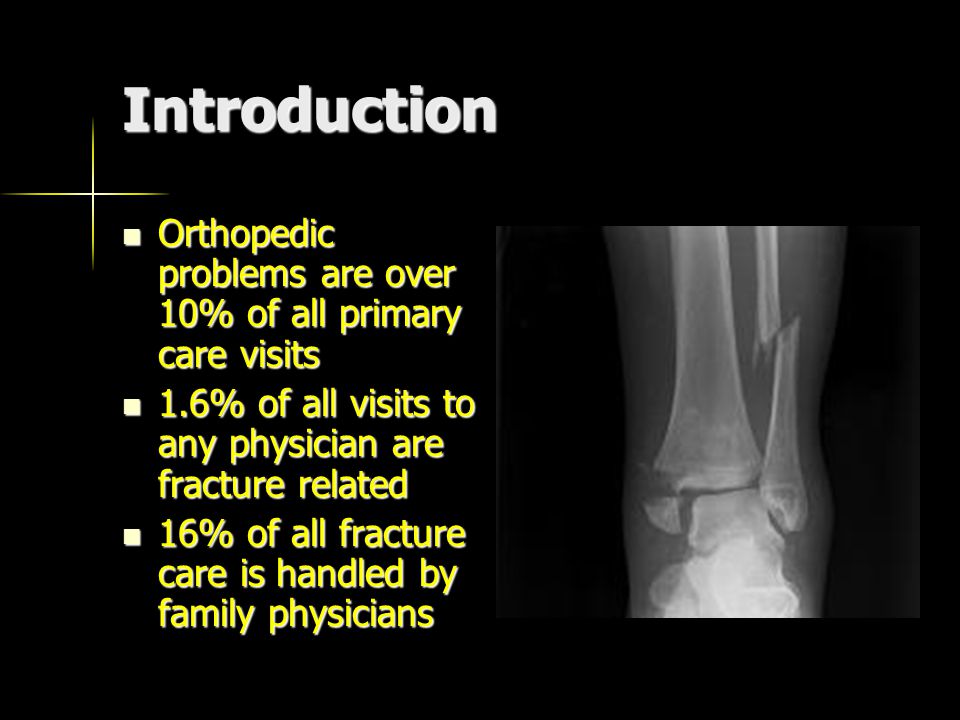 Introduction

- Orthopedic problems are over 10% of all primary care visits
- 1.6% of all visits to any physician are fracture related
- 16% of all fracture care is handled by family physicians